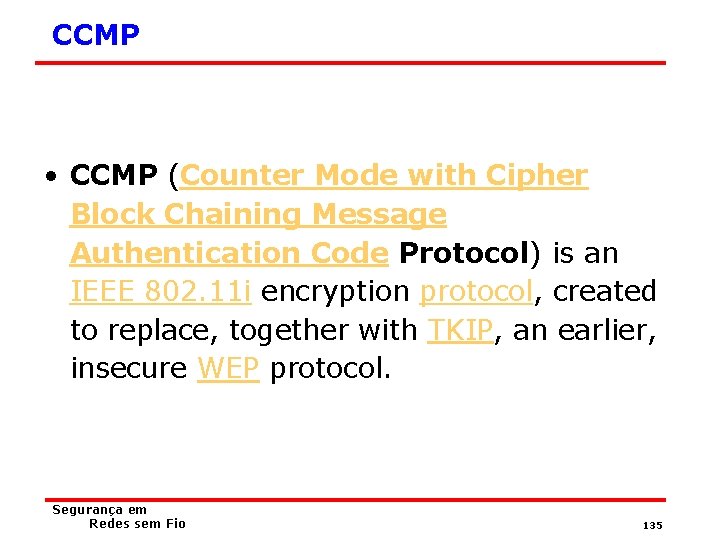 CCMP

• CCMP (Counter Mode with Cipher Block Chaining Message Authentication Code Protocol) is an IEEE 802.11i encryption protocol, created to replace, together with TKIP, an earlier, insecure WEP protocol.

Segurança em
Redes sem Fio

135